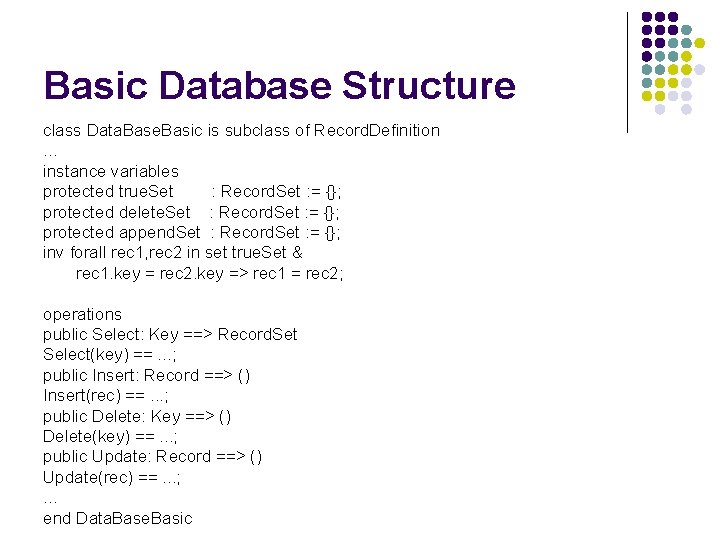 Basic Database Structure

class DataBaseBasic is subclass of RecordDefinition
...
instance variables
protected trueSet : RecordSet := {};
protected deleteSet : RecordSet := {};
protected appendSet : RecordSet := {};
inv forall rec1,rec2 in set trueSet &
rec1.key = rec2.key => rec1 = rec2;

operations
public Select: Key ==> RecordSet
Select(key) == ...;
public Insert: Record ==> ()
Insert(rec) == ...;
public Delete: Key ==> ()
Delete(key) == ...;
public Update: Record ==> ()
Update(rec) == ...;
...
end DataBaseBasic